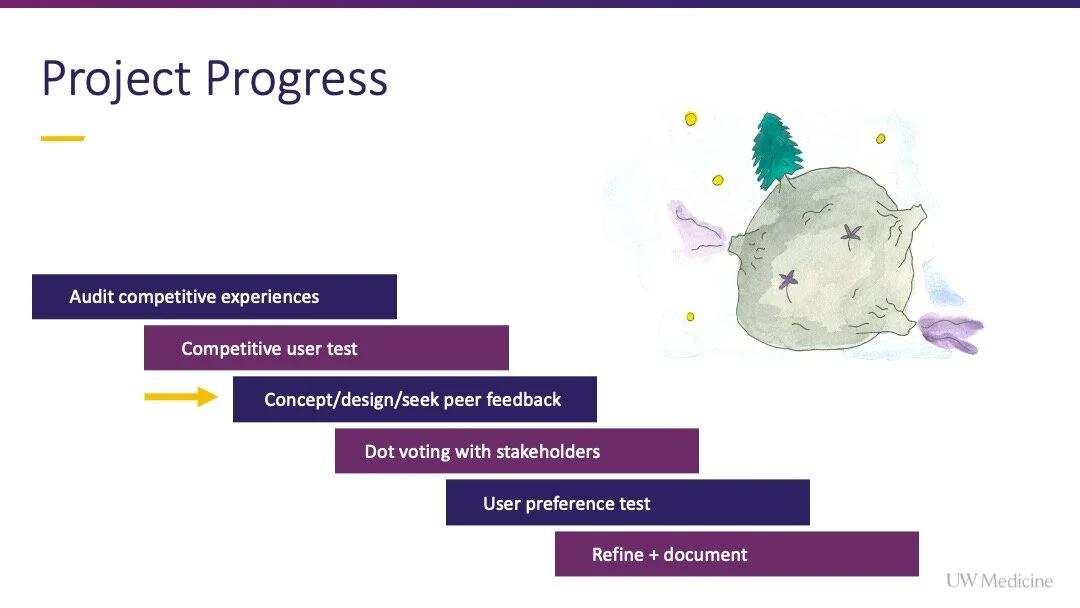 Project Progress

Audit competitive experiences

Competitive user test

Concept/design/seek peer feedback

Dot voting with stakeholders

User preference test

Refine + document

UW Medicine